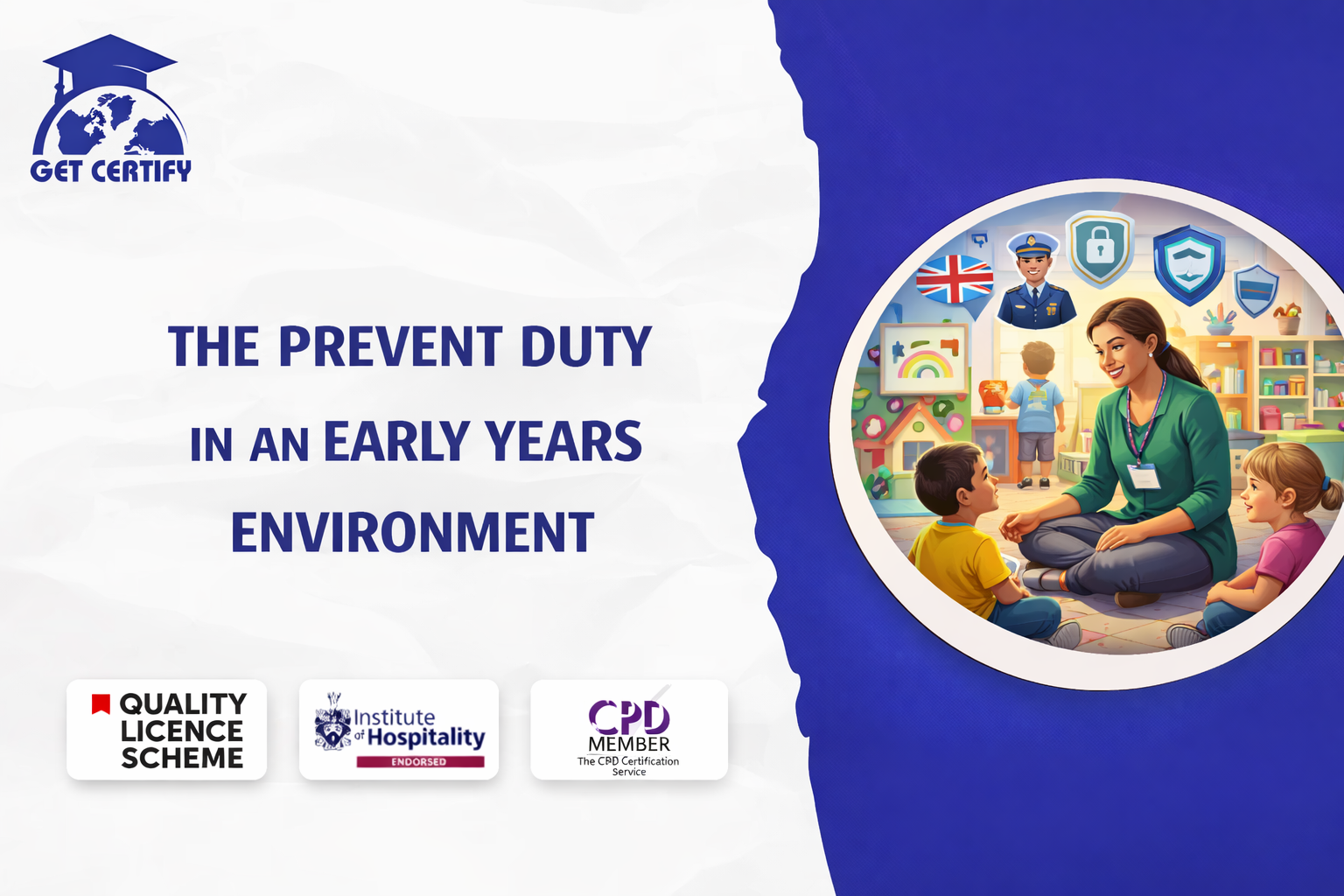 GET CERTIFY

THE PREVENT DUTY IN AN EARLY YEARS ENVIRONMENT

QUALITY LICENCE SCHEME

Institute of Hospitality ENDORSED

CPD MEMBER The CPD Certification Service